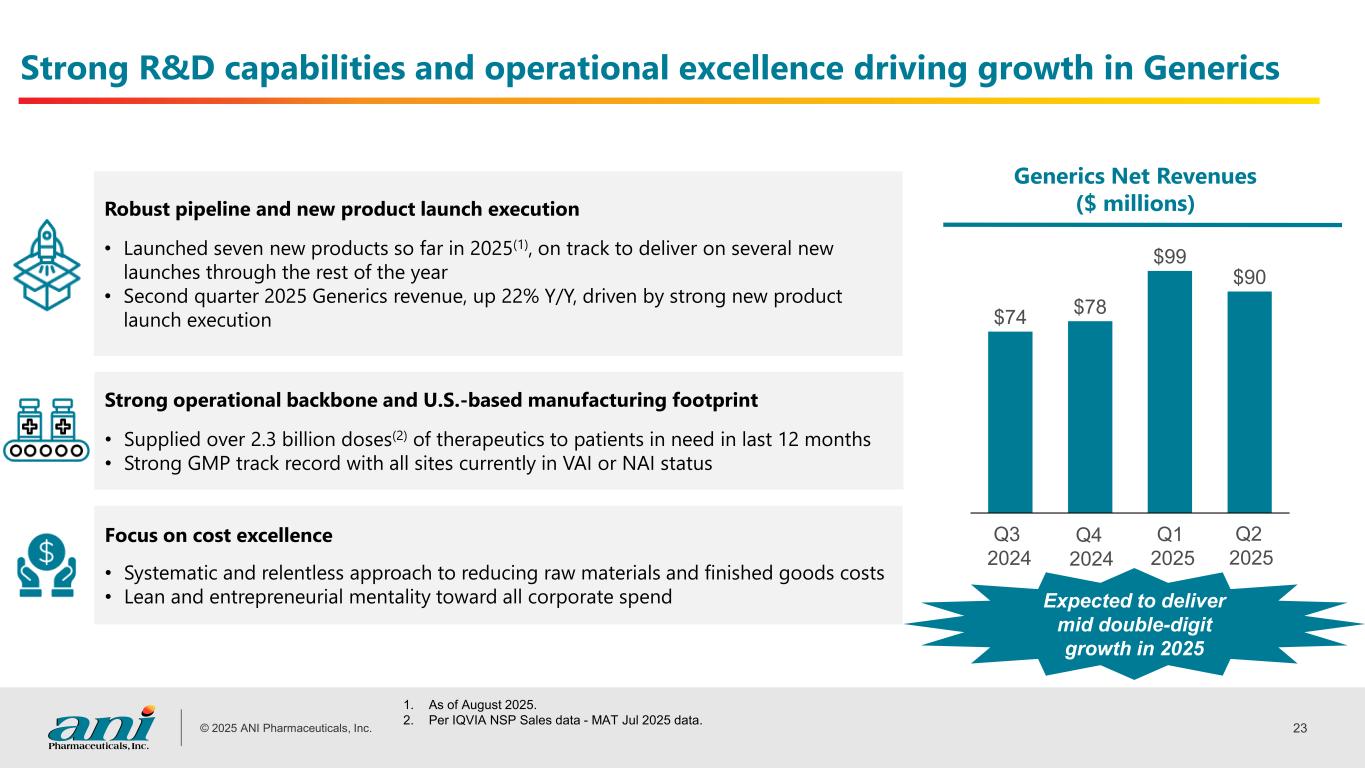 Strong R&D capabilities and operational excellence driving growth in Generics

Robust pipeline and new product launch execution

• Launched seven new products so far in 2025$^{(1)}$, on track to deliver on several new launches through the rest of the year
• Second quarter 2025 Generics revenue, up 22% Y/Y, driven by strong new product launch execution

Strong operational backbone and U.S.-based manufacturing footprint

• Supplied over 2.3 billion doses$^{(2)}$ of therapeutics to patients in need in last 12 months
• Strong GMP track record with all sites currently in VAI or NAI status

Focus on cost excellence

• Systematic and relentless approach to reducing raw materials and finished goods costs
• Lean and entrepreneurial mentality toward all corporate spend

Generics Net Revenues
($ millions)

$74
$78
$99
$90

Q3 2024
Q4 2024
Q1 2025
Q2 2025

Expected to deliver mid double-digit growth in 2025

1. As of August 2025.
2. Per IQVIA NSP Sales data - MAT Jul 2025 data.

ani Pharmaceuticals, Inc.

© 2025 ANI Pharmaceuticals, Inc.

23